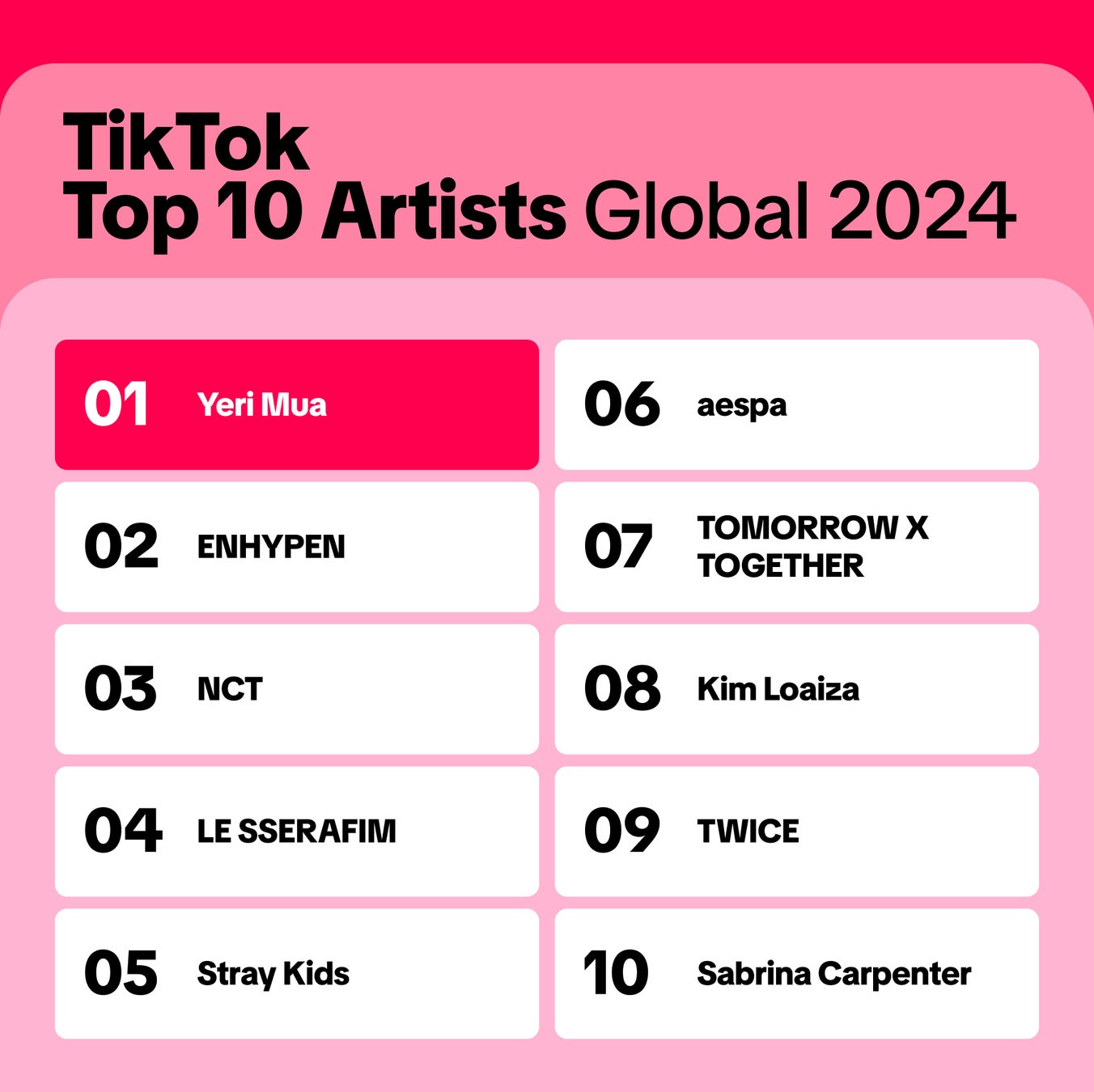 TikTok
Top 10 Artists Global 2024

01 Yeri Mua

02 ENHYPEN

03 NCT

04 LE SSERAFIM

05 Stray Kids

06 aespa

07 TOMORROW X TOGETHER

08 Kim Loaiza

09 TWICE

10 Sabrina Carpenter